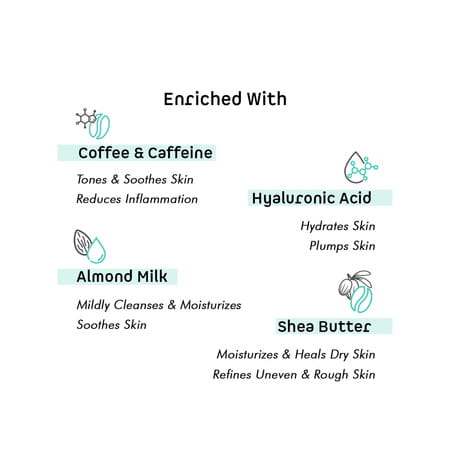 Enriched With

Coffee & Caffeine

Tones & Soothes Skin
Reduces Inflammation

Hyaluronic Acid

Hydrates Skin
Plumps Skin

Almond Milk

Mildly Cleanses & Moisturizes
Soothes Skin

Shea Butter

Moisturizes & Heals Dry Skin
Refines Uneven & Rough Skin